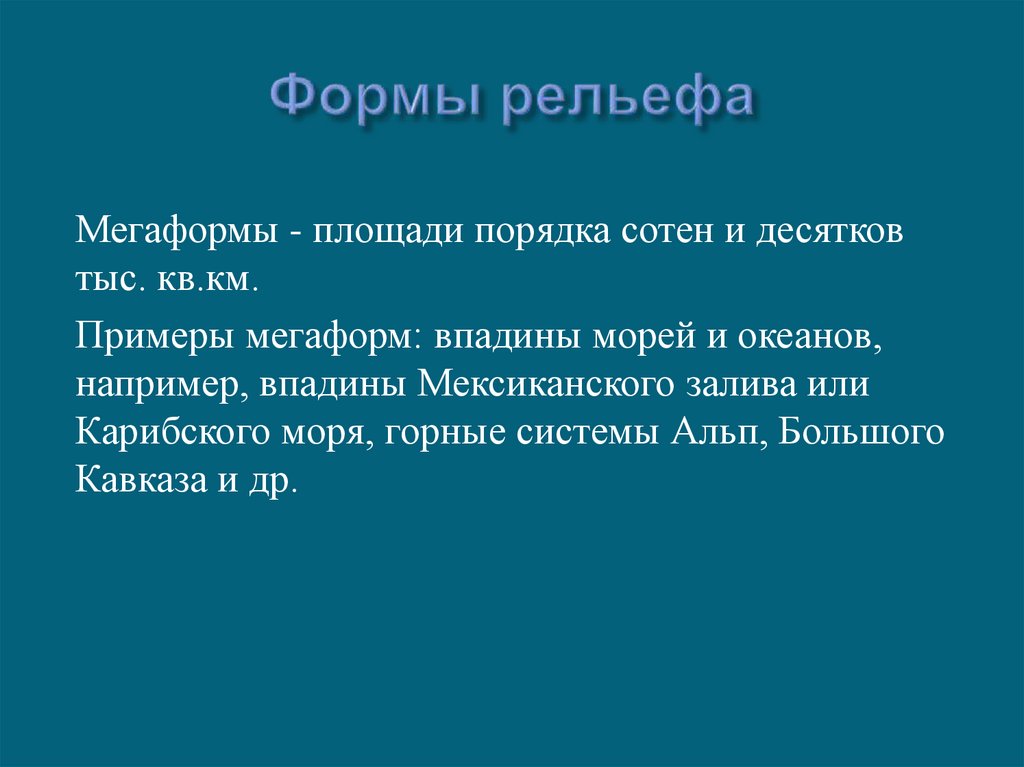 Формы рельефа

Мегаформы - площади порядка сотен и десятков тыс. кв.км.

Примеры мегаформ: впадины морей и океанов, например, впадины Мексиканского залива или Карибского моря, горные системы Альп, Большого Кавказа и др.